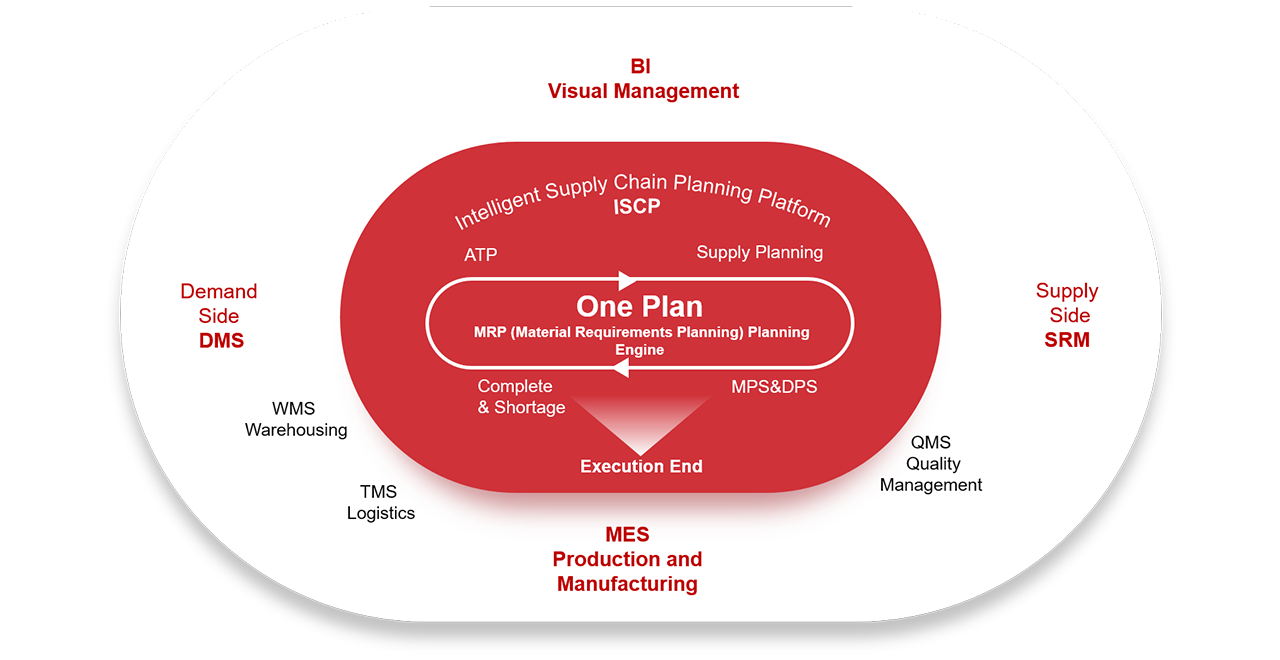 BI
Visual Management

Intelligent Supply Chain Planning Platform
ISCP

ATP

Supply Planning

One Plan
MRP (Material Requirements Planning) Planning Engine

Complete & Shortage

MPS&DPS

Execution End

Demand Side
DMS

Supply Side
SRM

WMS
Warehousing

TMS
Logistics

QMS
Quality Management

MES
Production and Manufacturing